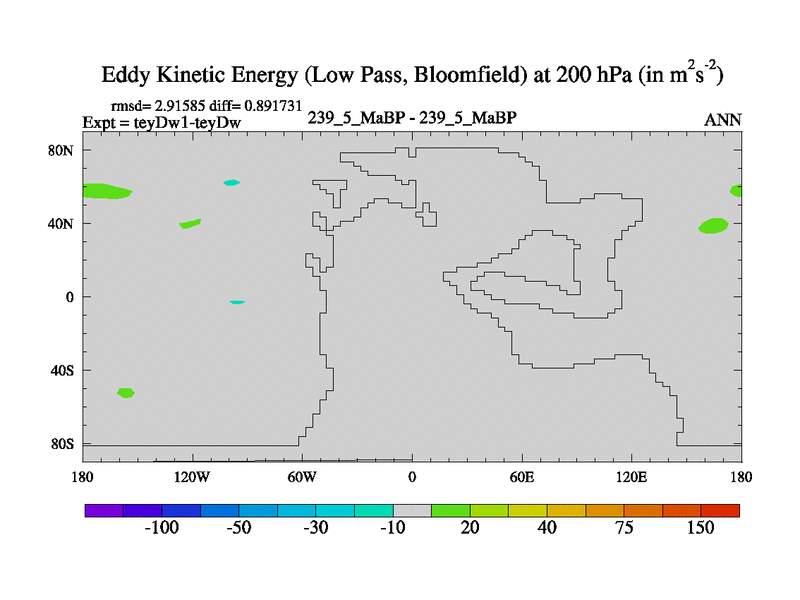 Eddy Kinetic Energy (Low Pass, Bloomfield) at 200 hPa (in $m^2s^{-2}$)

rmsd= 2.91585 diff= 0.891731
Expt = teyDw1-teyDw

239_5_MaBP - 239_5_MaBP

ANN

80N
40N
0
40S
80S

180 120W 60W 0 60E 120E 180

-100 -50 -30 -10 20 40 75 150